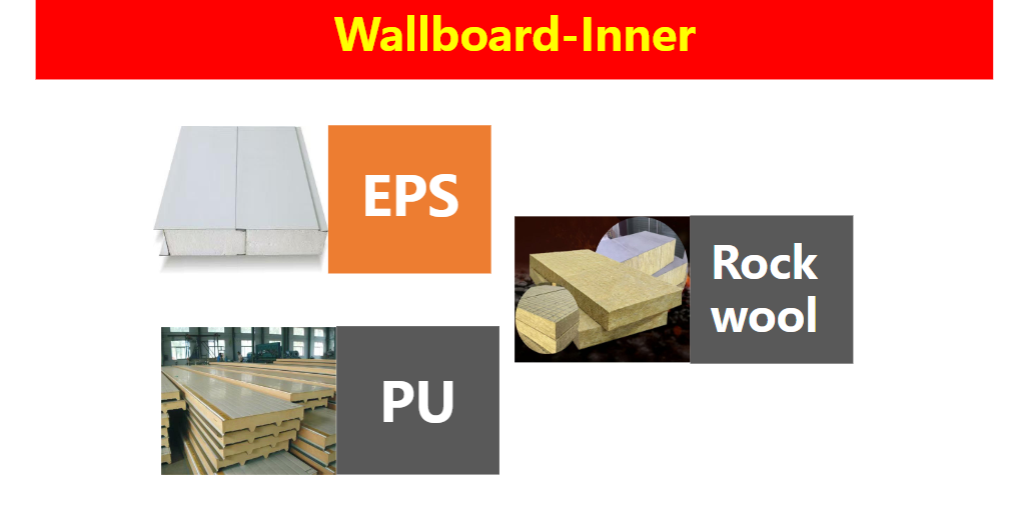 Wallboard-Inner

EPS

Rock wool

PU